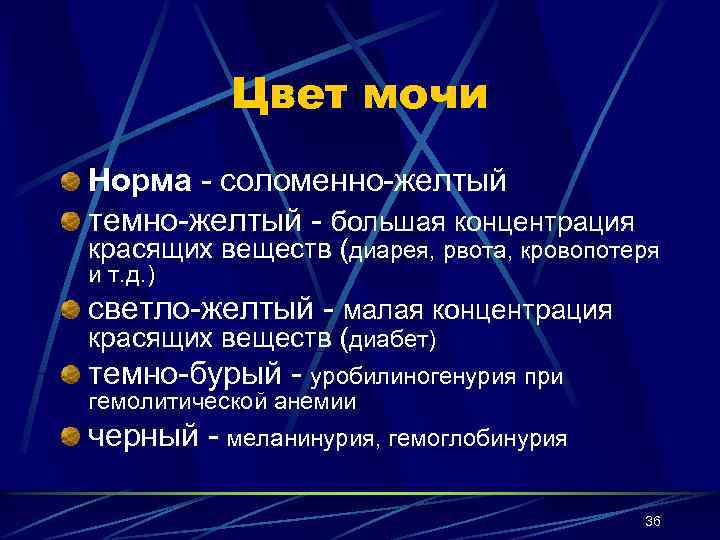 Цвет мочи

Норма - соломенно-желтый

темно-желтый - большая концентрация красящих веществ (диарея, рвота, кровопотеря и т.д.)

светло-желтый - малая концентрация красящих веществ (диабет)

темно-бурый - уробилиногенурия при гемолитической анемии

черный - меланинурия, гемоглобинурия

36